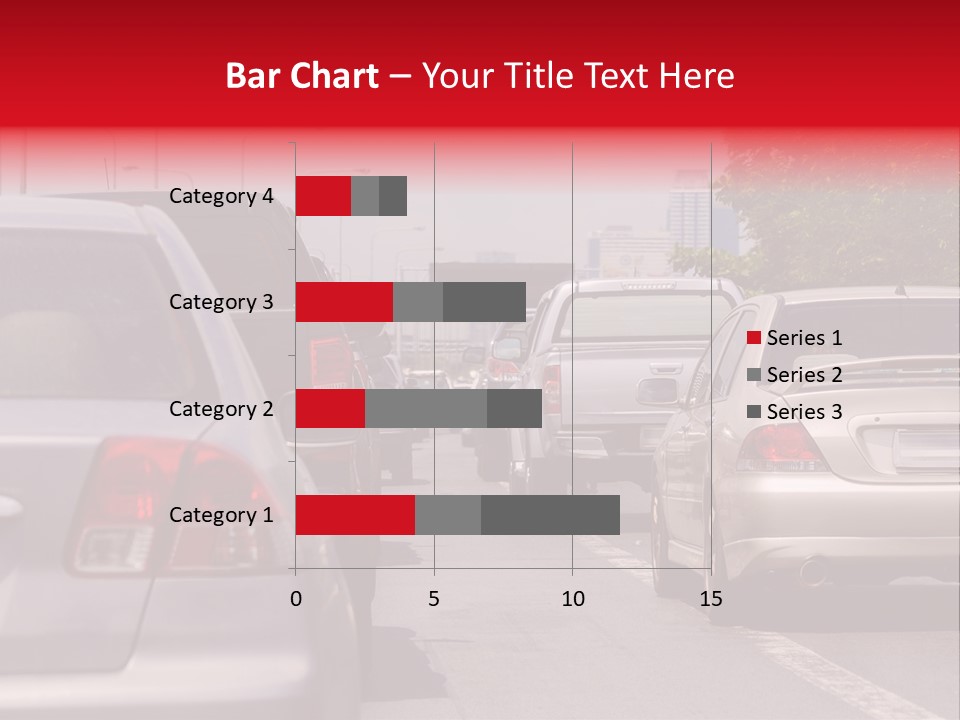 Bar Chart – Your Title Text Here

Category 4
Category 3
Category 2
Category 1

0
5
10
15

Series 1
Series 2
Series 3